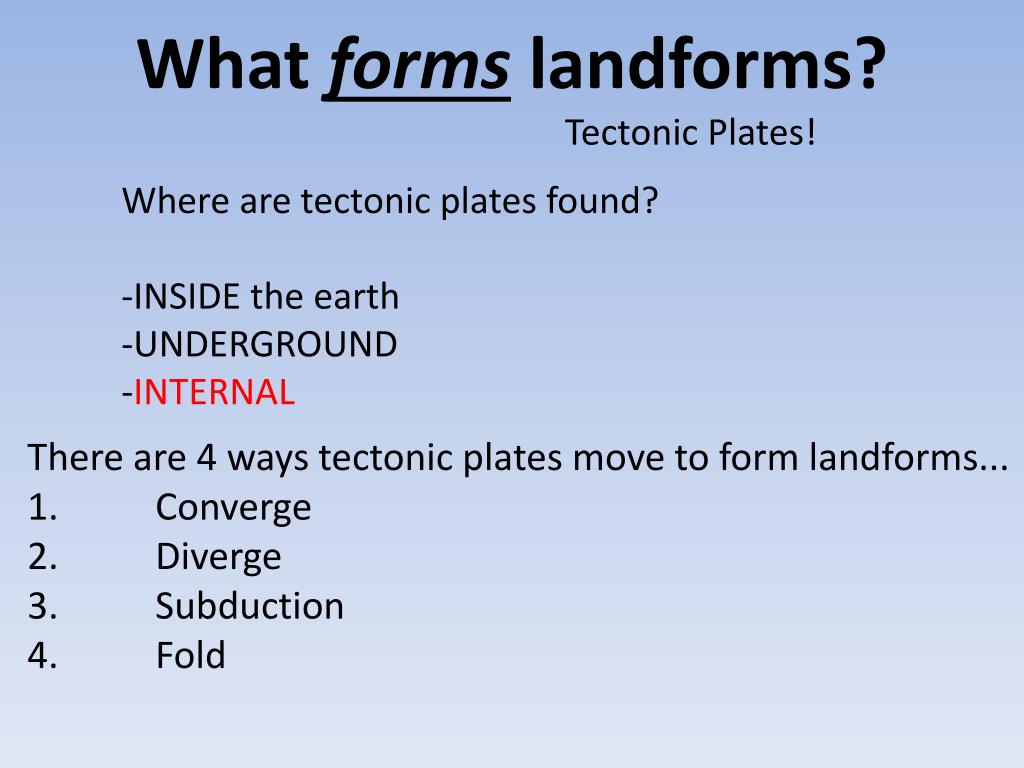 What forms landforms?

Tectonic Plates!

Where are tectonic plates found?

-INSIDE the earth
-UNDERGROUND
-INTERNAL

There are 4 ways tectonic plates move to form landforms...
1. Converge
2. Diverge
3. Subduction
4. Fold